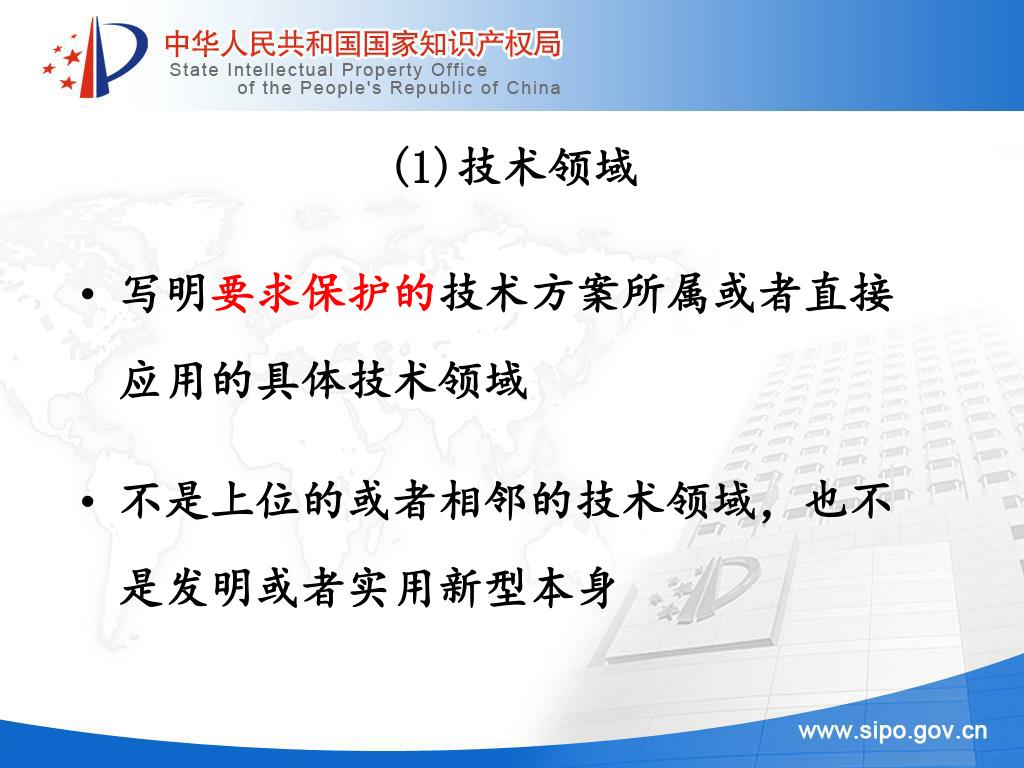 中华人民共和国国家知识产权局
State Intellectual Property Office of the People's Republic of China

(1)技术领域

• 写明要求保护的技术方案所属或者直接应用的具体技术领域

• 不是上位的或者相邻的技术领域，也不是发明或者实用新型本身

www.sipo.gov.cn